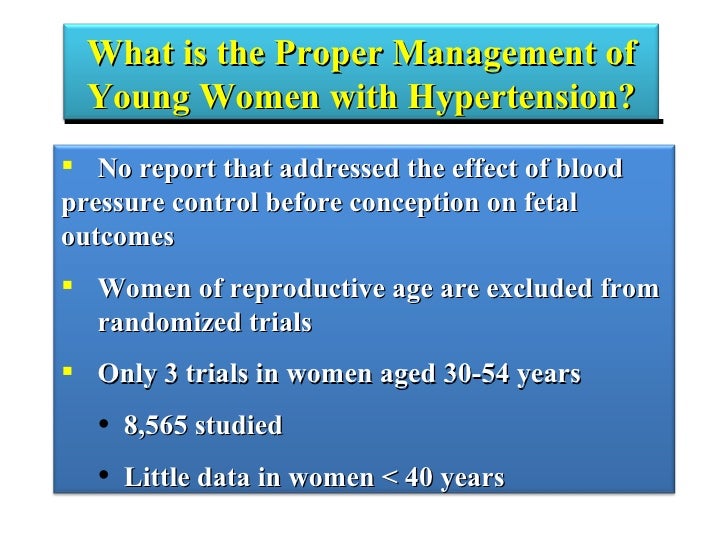 What is the Proper Management of Young Women with Hypertension?

▪ No report that addressed the effect of blood pressure control before conception on fetal outcomes

▪ Women of reproductive age are excluded from randomized trials

▪ Only 3 trials in women aged 30-54 years

• 8,565 studied

• Little data in women < 40 years